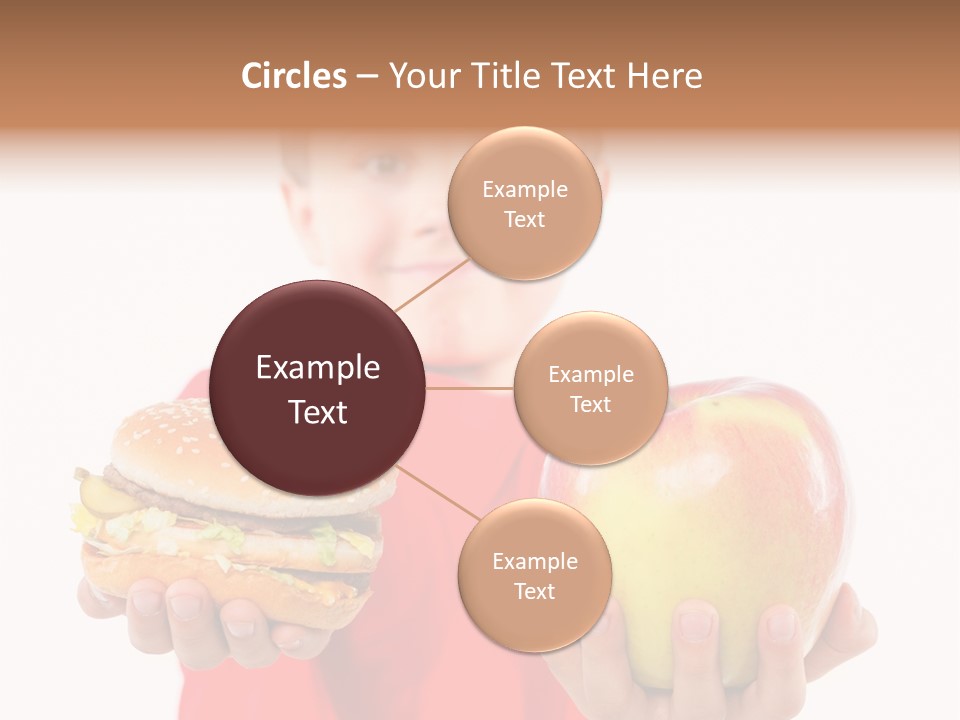 Circles – Your Title Text Here

Example Text

Example Text

Example Text

Example Text